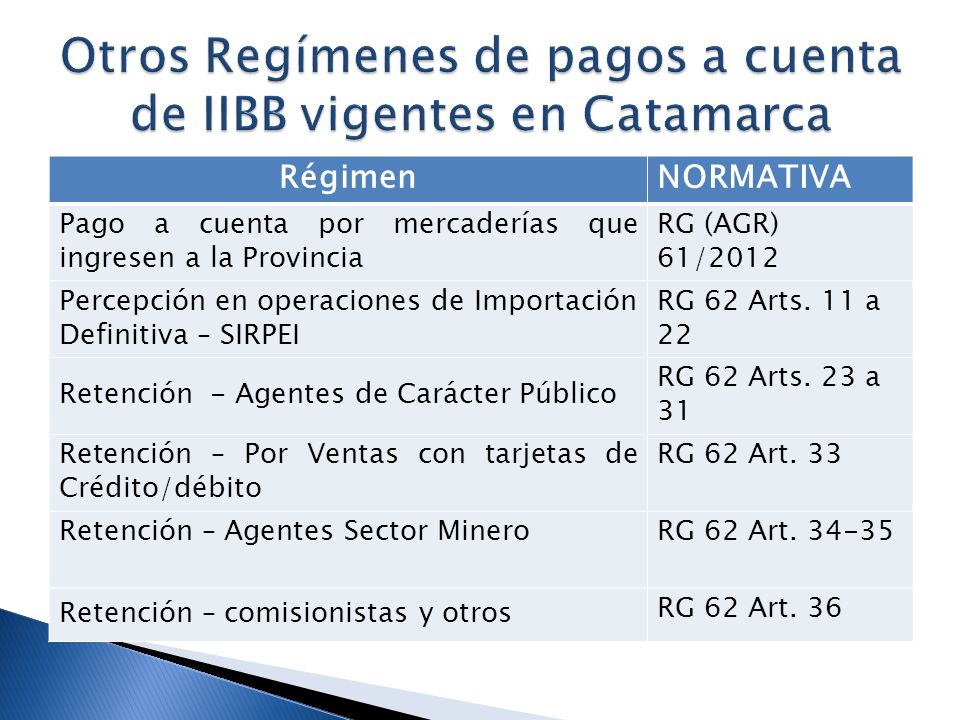 Otros Regímenes de pagos a cuenta de IIBB vigentes en Catamarca

| Régimen | NORMATIVA |
|---|---|
| Pago a cuenta por mercaderías que ingresen a la Provincia | RG (AGR) 61/2012 |
| Percepción en operaciones de Importación Definitiva – SIRPEI | RG 62 Arts. 11 a 22 |
| Retención - Agentes de Carácter Público | RG 62 Arts. 23 a 31 |
| Retención – Por Ventas con tarjetas de Crédito/débito | RG 62 Art. 33 |
| Retención – Agentes Sector Minero | RG 62 Art. 34-35 |
| Retención – comisionistas y otros | RG 62 Art. 36 |